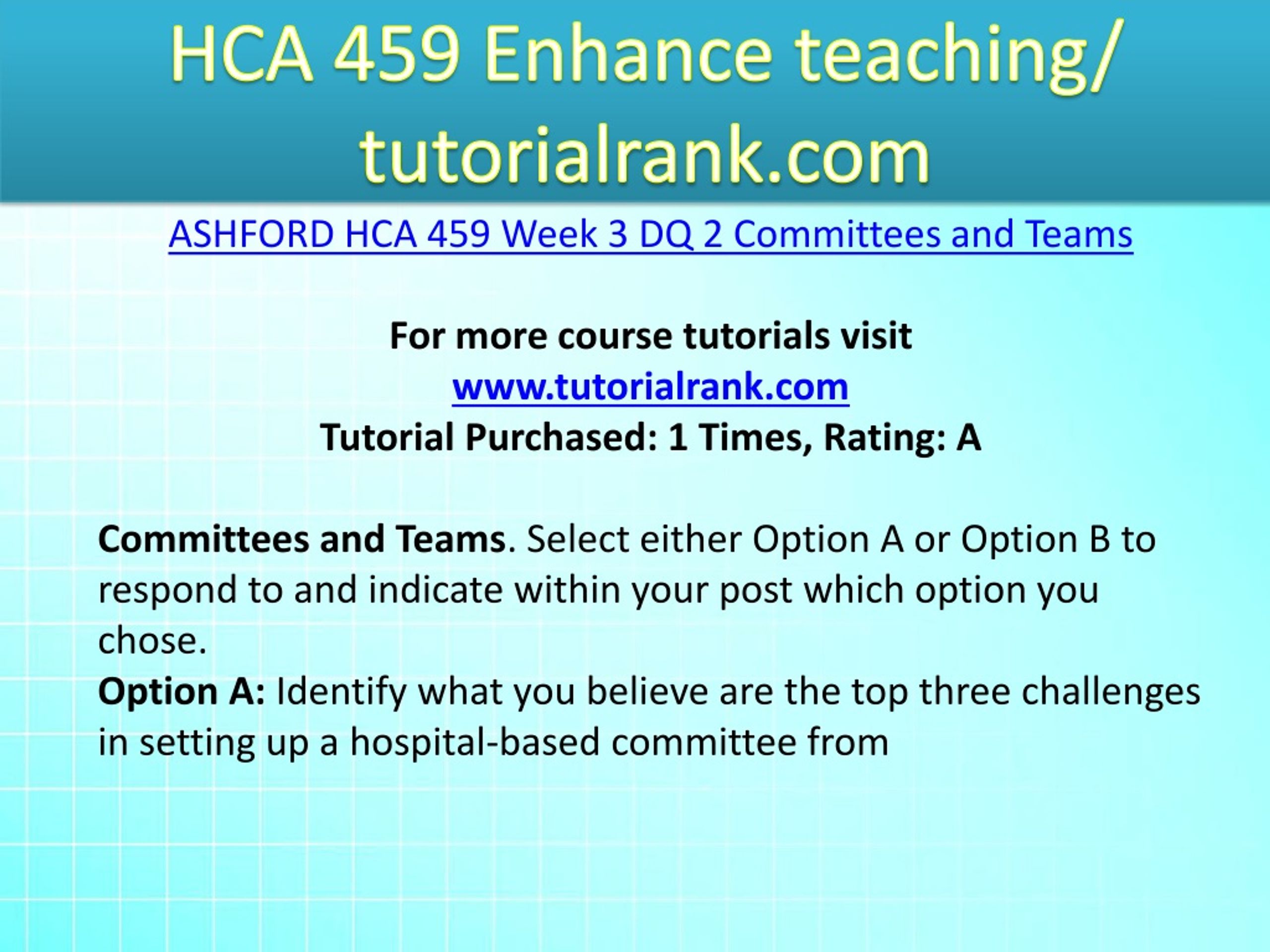 HCA 459 Enhance teaching/ tutorialrank.com

ASHFORD HCA 459 Week 3 DQ 2 Committees and Teams

For more course tutorials visit
www.tutorialrank.com
Tutorial Purchased: 1 Times, Rating: A

Committees and Teams. Select either Option A or Option B to respond to and indicate within your post which option you chose.
Option A: Identify what you believe are the top three challenges in setting up a hospital-based committee from